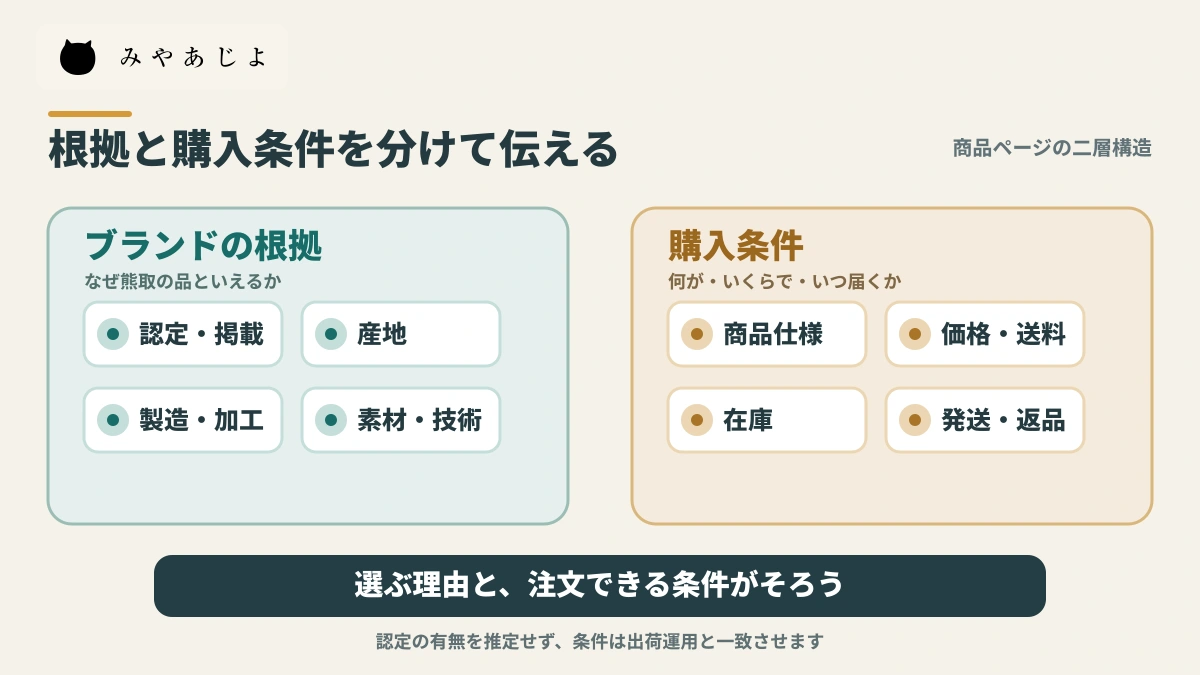 みやあじよ

根拠と購入条件を分けて伝える

商品ページの二層構造

ブランドの根拠
なぜ熊取の品といえるか

認定・掲載
産地
製造・加工
素材・技術

購入条件
何が・いくらで・いつ届くか

商品仕様
価格・送料
在庫
発送・返品

選ぶ理由と、注文できる条件がそろう

認定の有無を推定せず、条件は出荷運用と一致させます